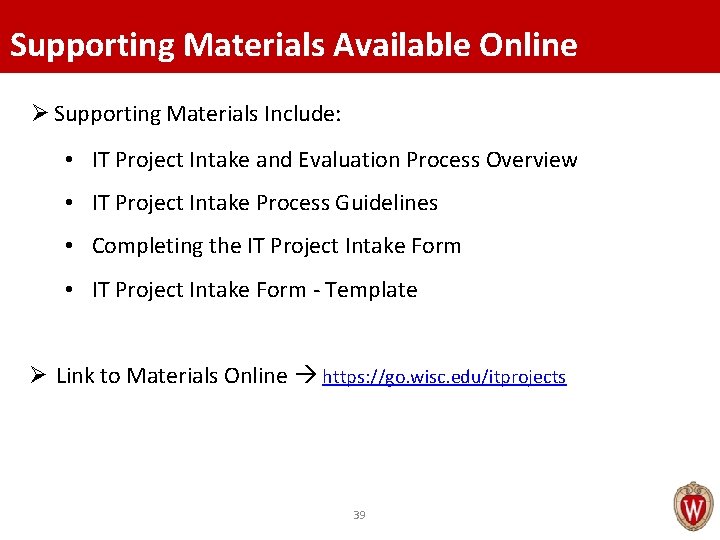 Supporting Materials Available Online

➢ Supporting Materials Include:

• IT Project Intake and Evaluation Process Overview
• IT Project Intake Process Guidelines
• Completing the IT Project Intake Form
• IT Project Intake Form - Template

➢ Link to Materials Online → https://go.wisc.edu/itprojects

39

W